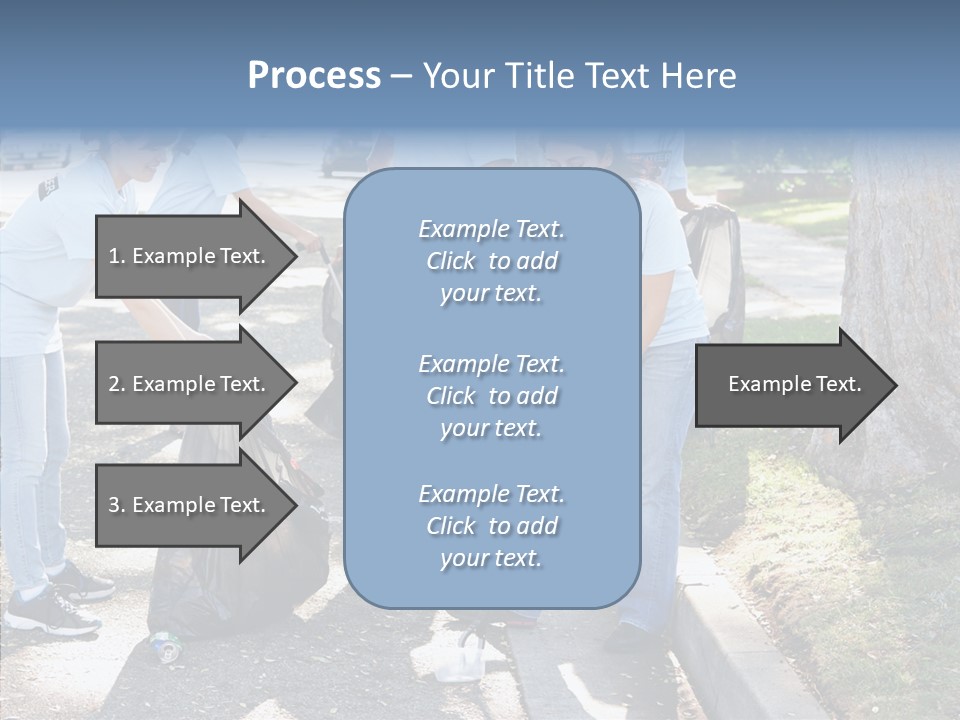 Process – Your Title Text Here

1. Example Text.

2. Example Text.

3. Example Text.

Example Text. Click to add your text.

Example Text. Click to add your text.

Example Text. Click to add your text.

Example Text.